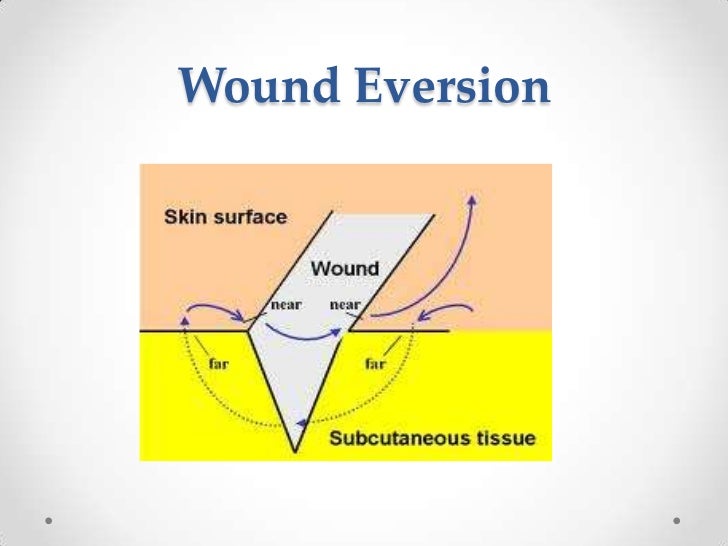 Wound Eversion

Skin surface

Wound

near

near

far

far

Subcutaneous tissue